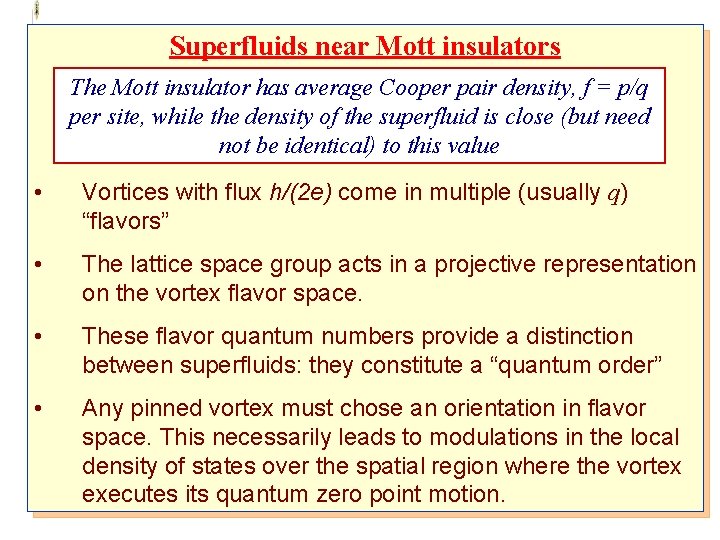 Superfluids near Mott insulators

The Mott insulator has average Cooper pair density, $f = p/q$ per site, while the density of the superfluid is close (but need not be identical) to this value

• Vortices with flux $h/(2e)$ come in multiple (usually $q$) “flavors”

• The lattice space group acts in a projective representation on the vortex flavor space.

• These flavor quantum numbers provide a distinction between superfluids: they constitute a “quantum order”

• Any pinned vortex must chose an orientation in flavor space. This necessarily leads to modulations in the local density of states over the spatial region where the vortex executes its quantum zero point motion.